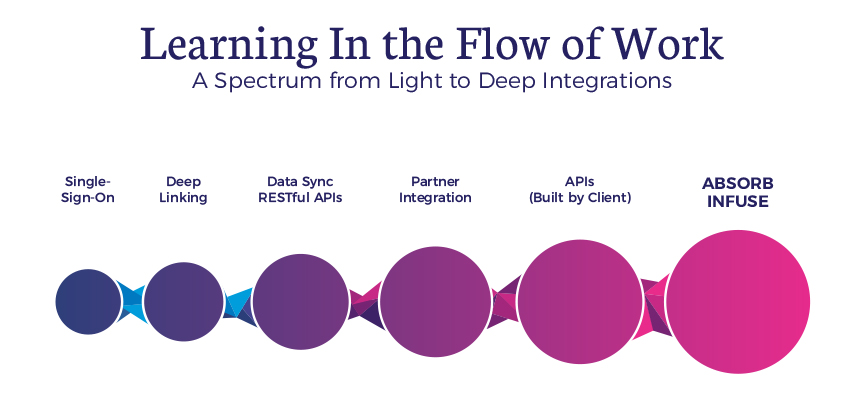 Learning In the Flow of Work
A Spectrum from Light to Deep Integrations

Single-Sign-On

Deep Linking

Data Sync RESTful APIs

Partner Integration

APIs (Built by Client)

ABSORB INFUSE